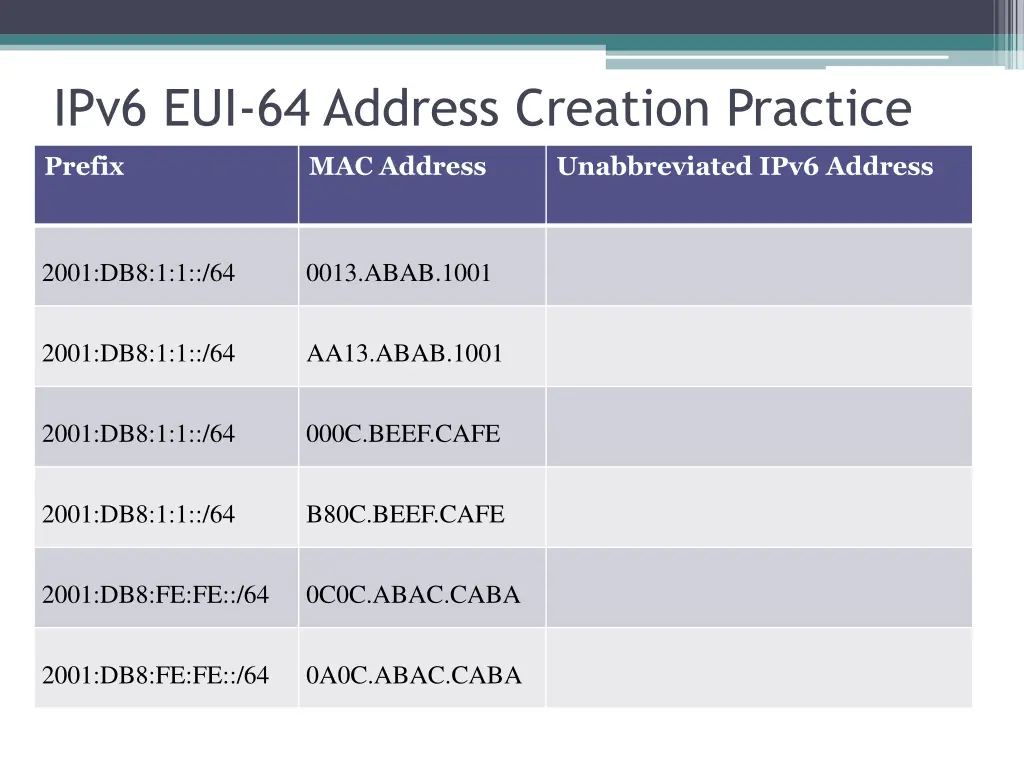 IPv6 EUI-64 Address Creation Practice

| Prefix | MAC Address | Unabbreviated IPv6 Address |
|---|---|---|
| 2001:DB8:1:1::/64 | 0013.ABAB.1001 | |
| 2001:DB8:1:1::/64 | AA13.ABAB.1001 | |
| 2001:DB8:1:1::/64 | 000C.BEEF.CAFE | |
| 2001:DB8:1:1::/64 | B80C.BEEF.CAFE | |
| 2001:DB8:FE:FE::/64 | 0C0C.ABAC.CABA | |
| 2001:DB8:FE:FE::/64 | 0A0C.ABAC.CABA | |